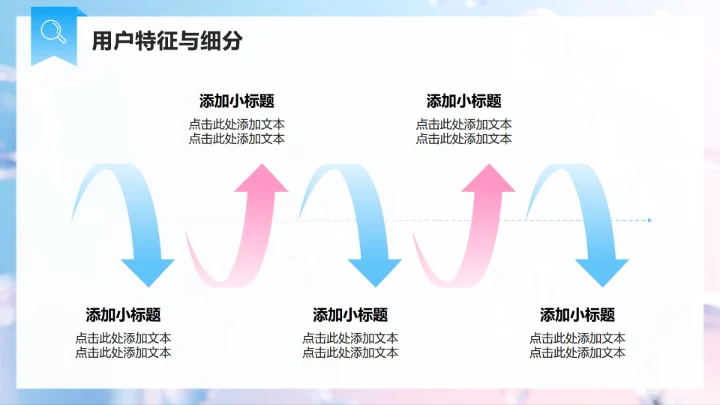 用户特征与细分

添加小标题
点击此处添加文本
点击此处添加文本

添加小标题
点击此处添加文本
点击此处添加文本

添加小标题
点击此处添加文本
点击此处添加文本

添加小标题
点击此处添加文本
点击此处添加文本

添加小标题
点击此处添加文本
点击此处添加文本